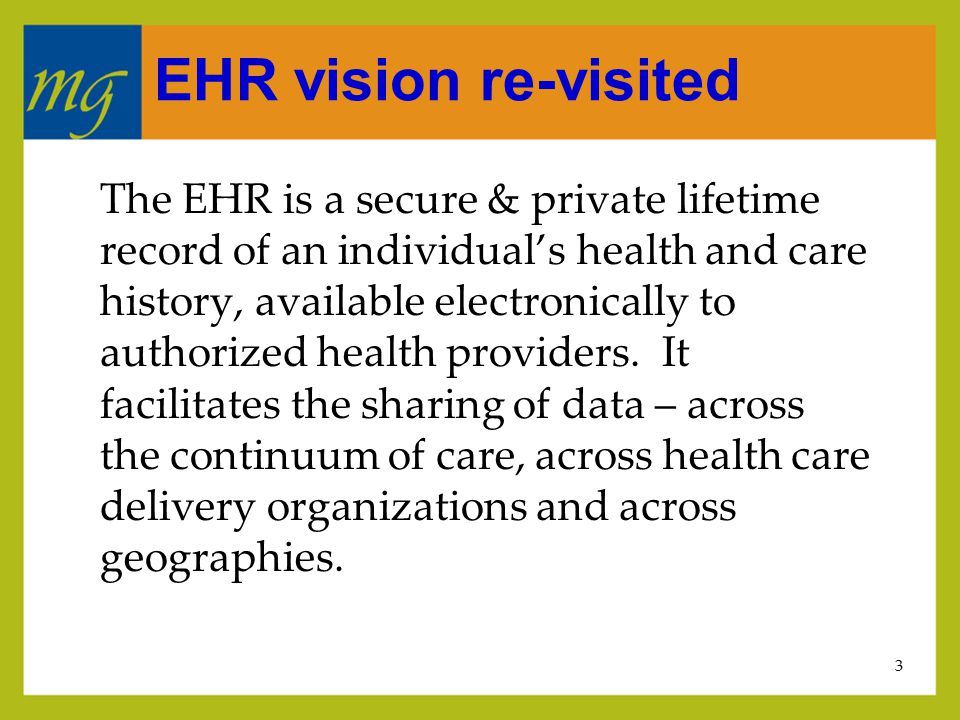 mg

EHR vision re-visited

The EHR is a secure & private lifetime record of an individual’s health and care history, available electronically to authorized health providers.  It facilitates the sharing of data – across the continuum of care, across health care delivery organizations and across geographies.

3